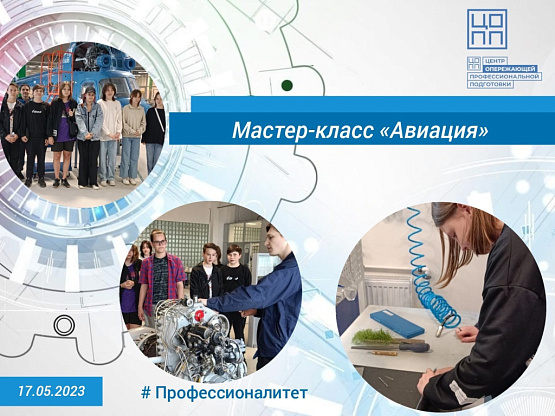 ЦО
ПП

ЦЕНТР
ОПЕРЕЖАЮЩЕЙ
ПРОФЕССИОНАЛЬНОЙ
ПОДГОТОВКИ

Мастер-класс «Авиация»

17.05.2023

# Профессионалитет